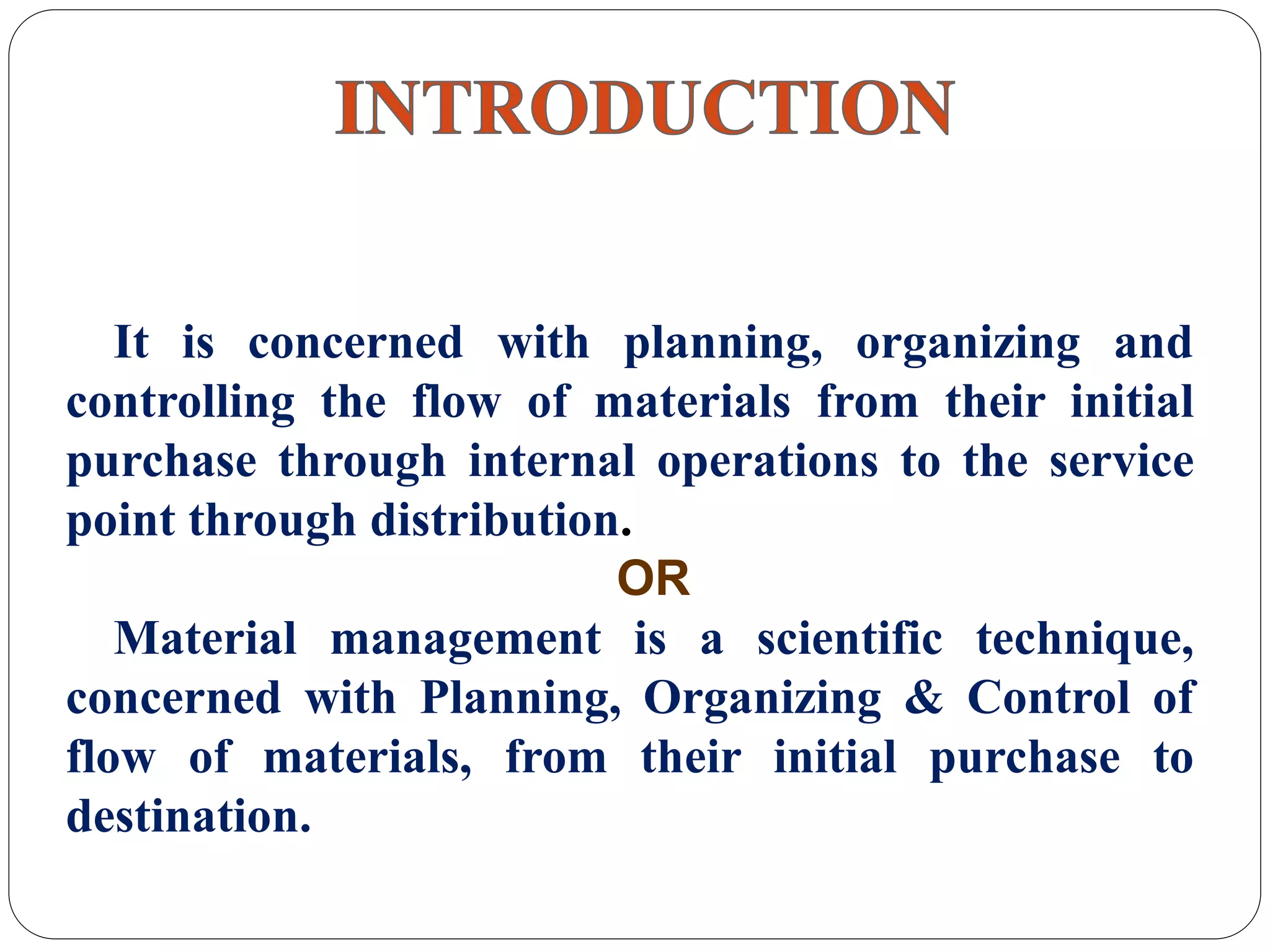 INTRODUCTION

It is concerned with planning, organizing and controlling the flow of materials from their initial purchase through internal operations to the service point through distribution.

OR

Material management is a scientific technique, concerned with Planning, Organizing & Control of flow of materials, from their initial purchase to destination.